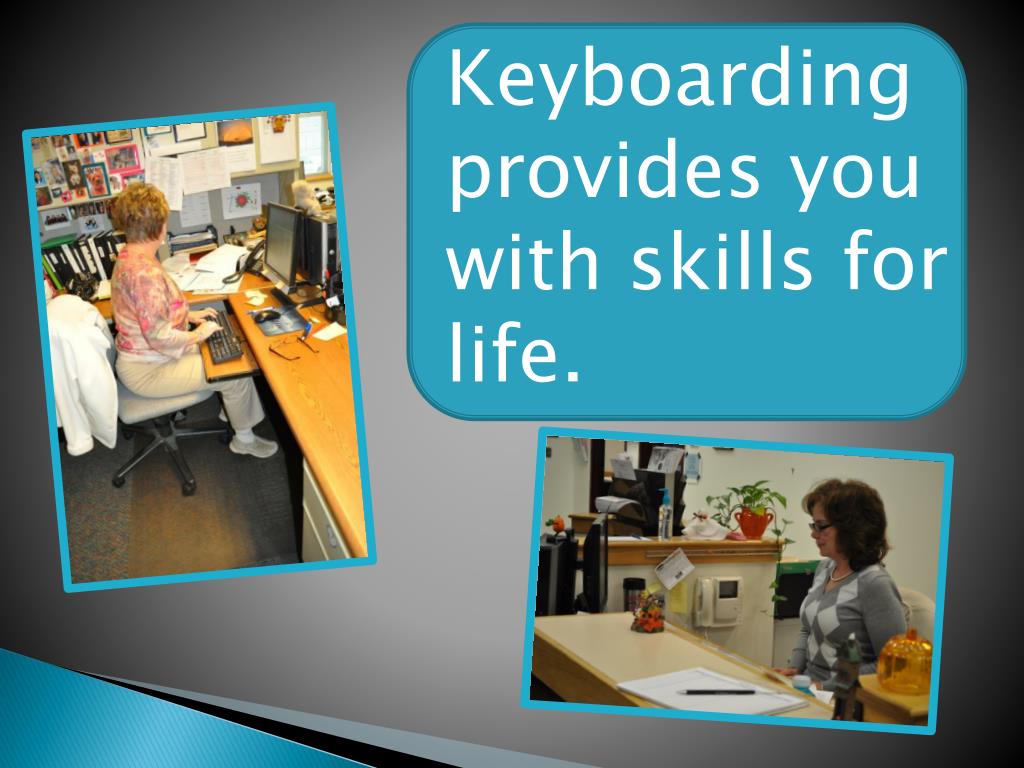 Keyboarding provides you with skills for life.